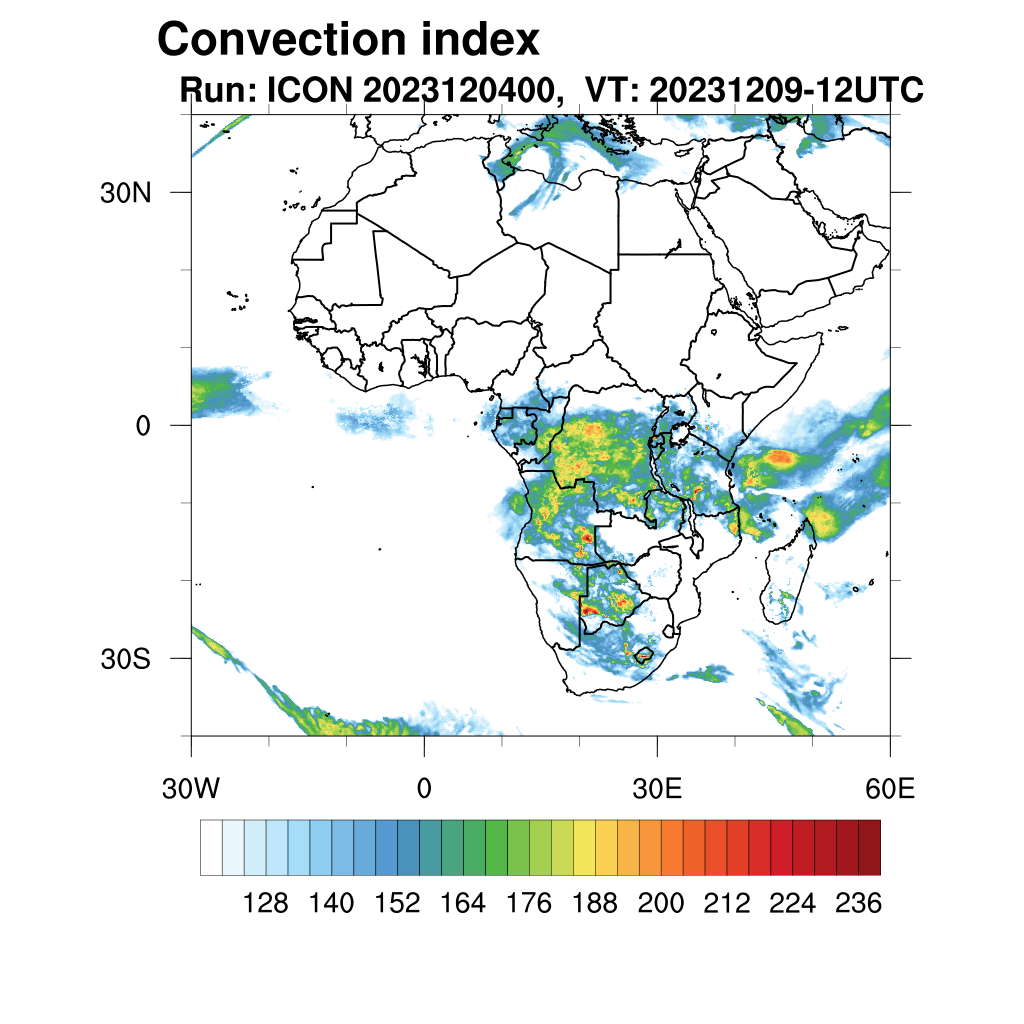 Convection index
Run: ICON 2023120400, VT: 20231209-12UTC

30N
0
30S

30W
0
30E
60E

128 140 152 164 176 188 200 212 224 236